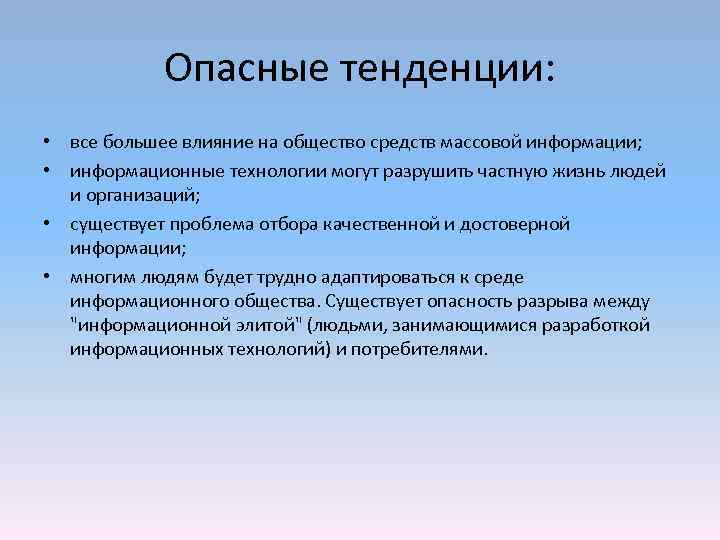 Опасные тенденции:

• все большее влияние на общество средств массовой информации;
• информационные технологии могут разрушить частную жизнь людей и организаций;
• существует проблема отбора качественной и достоверной информации;
• многим людям будет трудно адаптироваться к среде информационного общества. Существует опасность разрыва между "информационной элитой" (людьми, занимающимися разработкой информационных технологий) и потребителями.